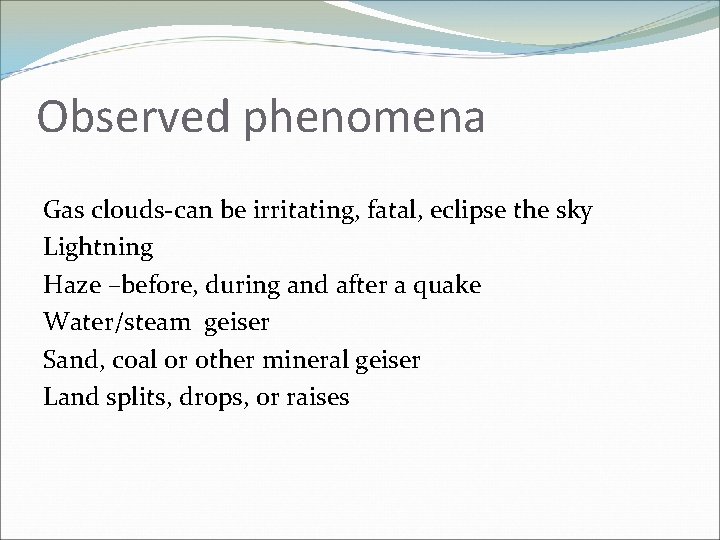 Observed phenomena

Gas clouds-can be irritating, fatal, eclipse the sky
Lightning
Haze –before, during and after a quake
Water/steam geiser
Sand, coal or other mineral geiser
Land splits, drops, or raises